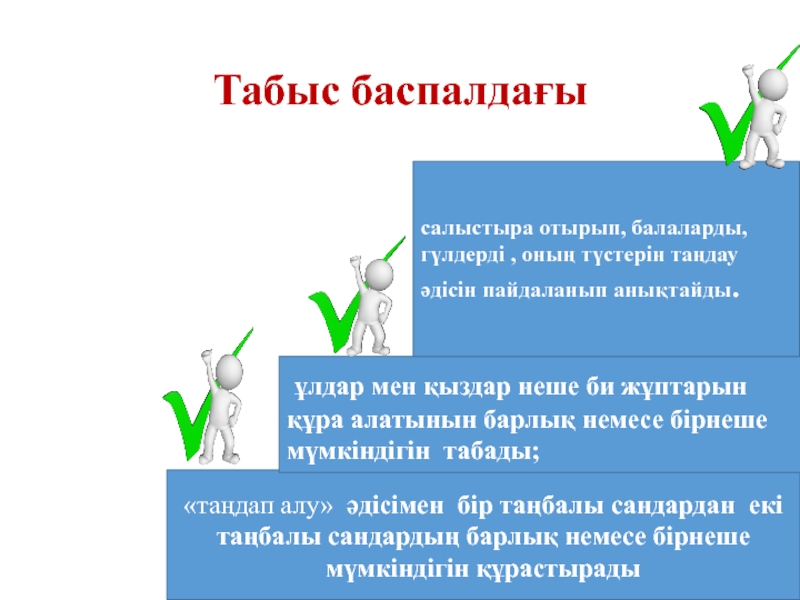 Табыс баспалдағы

салыстыра отырып, балаларды, гүлдерді , оның түстерін таңдау әдісін пайдаланып анықтайды.

ұлдар мен қыздар неше би жұптарын құра алатынын барлық немесе бірнеше мүмкіндігін табады;

«таңдап алу» әдісімен бір таңбалы сандардан екі таңбалы сандардың барлық немесе бірнеше мүмкіндігін құрастырады